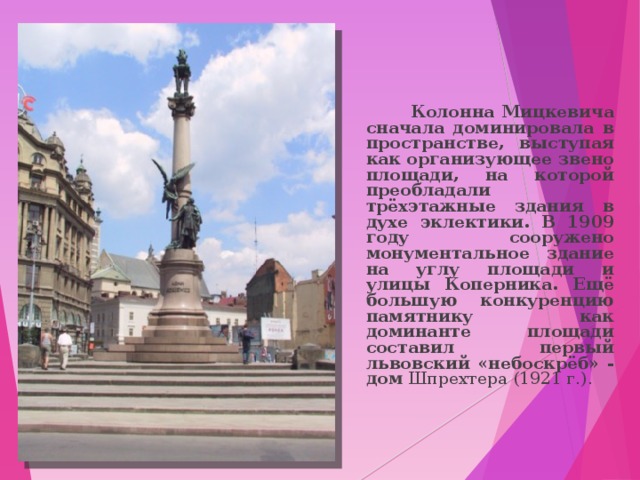 Колонна Мицкевича сначала доминировала в пространстве, выступая как организующее звено площади, на которой преобладали трёхэтажные здания в духе эклектики. В 1909 году сооружено монументальное здание на углу площади и улицы Коперника. Ещё большую конкуренцию памятнику как доминанте площади составил первый львовский «небоскрёб» - дом Шпрехтера (1921 г.).